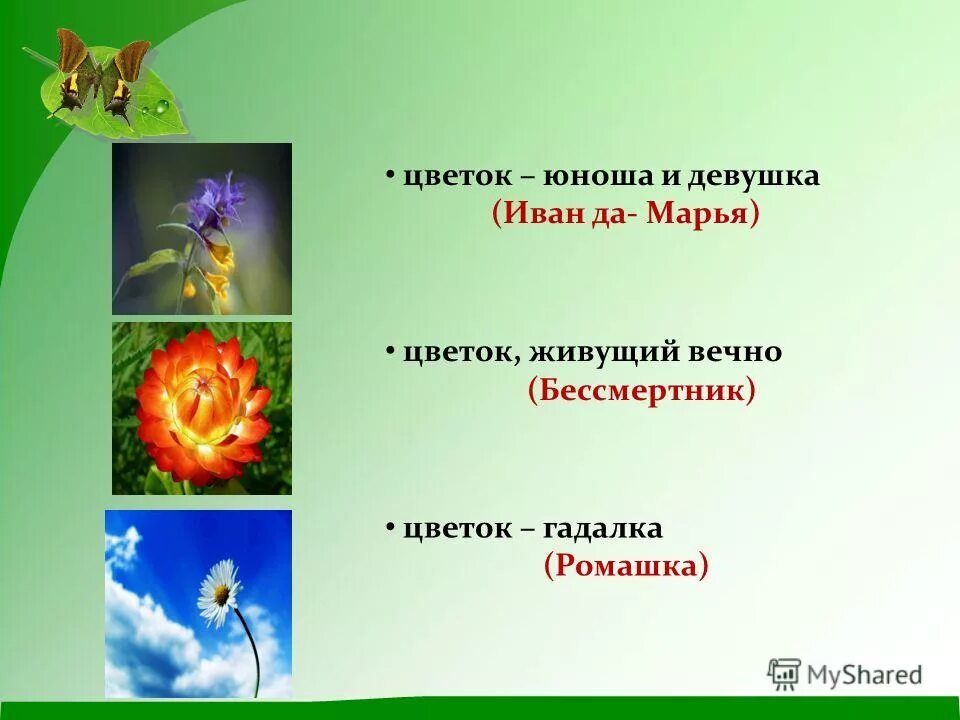 • цветок – юноша и девушка
(Иван да- Марья)

• цветок, живущий вечно
(Бессмертник)

• цветок – гадалка
(Ромашка)

MyShared